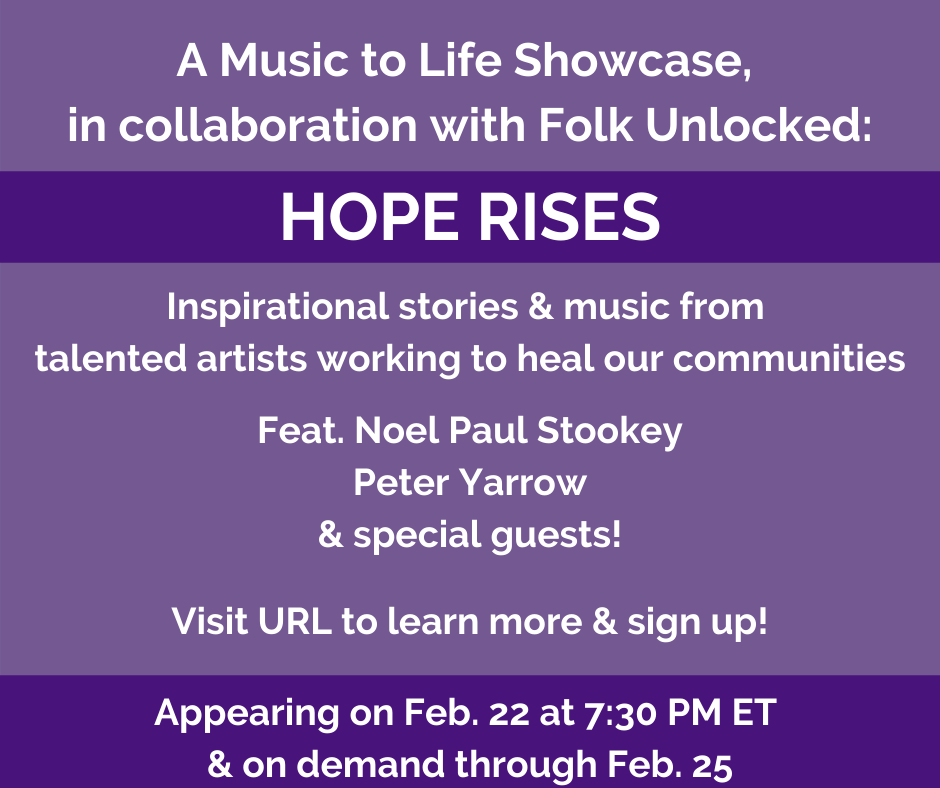 A Music to Life Showcase, in collaboration with Folk Unlocked:

HOPE RISES

Inspirational stories & music from talented artists working to heal our communities

Feat. Noel Paul Stookey
Peter Yarrow
& special guests!

Visit URL to learn more & sign up!

Appearing on Feb. 22 at 7:30 PM ET
& on demand through Feb. 25